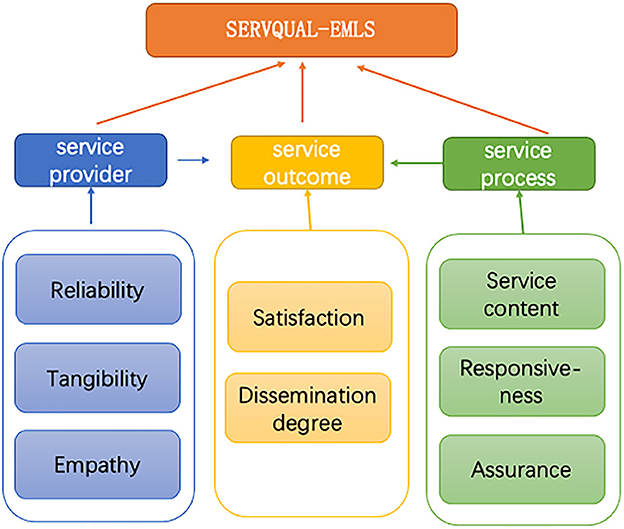 SERVQUAL-EMLS

service provider

service outcome

service process

Reliability

Tangibility

Empathy

Satisfaction

Dissemination degree

Service content

Responsiveness

Assurance